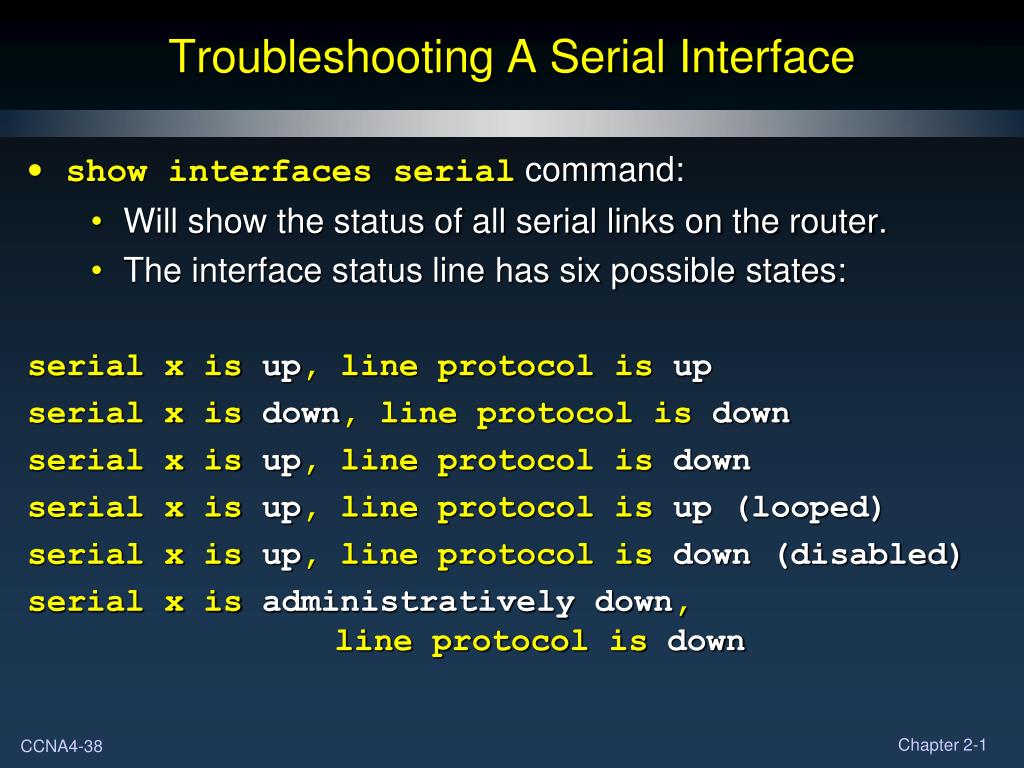 Troubleshooting A Serial Interface

• show interfaces serial command:
  • Will show the status of all serial links on the router.
  • The interface status line has six possible states:

serial x is up, line protocol is up
serial x is down, line protocol is down
serial x is up, line protocol is down
serial x is up, line protocol is up (looped)
serial x is up, line protocol is down (disabled)
serial x is administratively down,
line protocol is down

CCNA4-38

Chapter 2-1